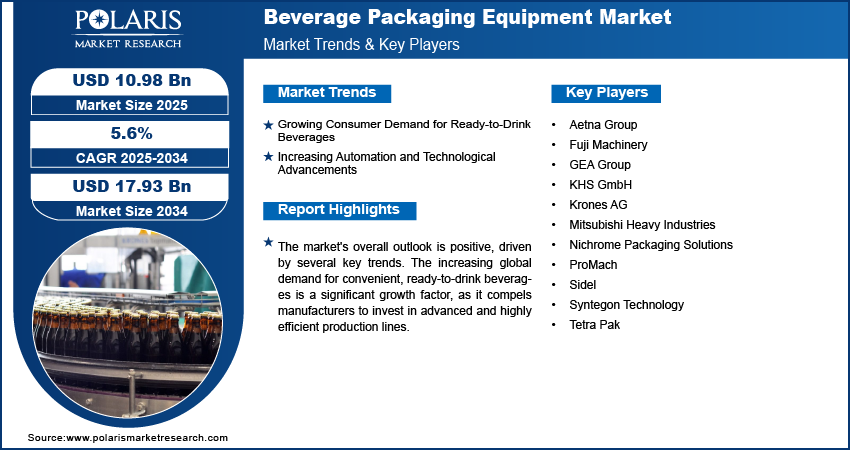 POLARIS
MARKET RESEARCH

Beverage Packaging Equipment Market
Market Trends & Key Players

USD 10.98 Bn
Market Size 2025

5.6%
CAGR 2025-2034

USD 17.93 Bn
Market Size 2034

Market Trends

★ Growing Consumer Demand for Ready-to-Drink Beverages

★ Increasing Automation and Technological Advancements

Report Highlights

★ The market's overall outlook is positive, driven by several key trends. The increasing global demand for convenient, ready-to-drink beverages is a significant growth factor, as it compels manufacturers to invest in advanced and highly efficient production lines.

Key Players

• Aetna Group
• Fuji Machinery
• GEA Group
• KHS GmbH
• Krones AG
• Mitsubishi Heavy Industries
• Nichrome Packaging Solutions
• ProMach
• Sidel
• Syntegon Technology
• Tetra Pak

Source:www.polarismarketresearch.com